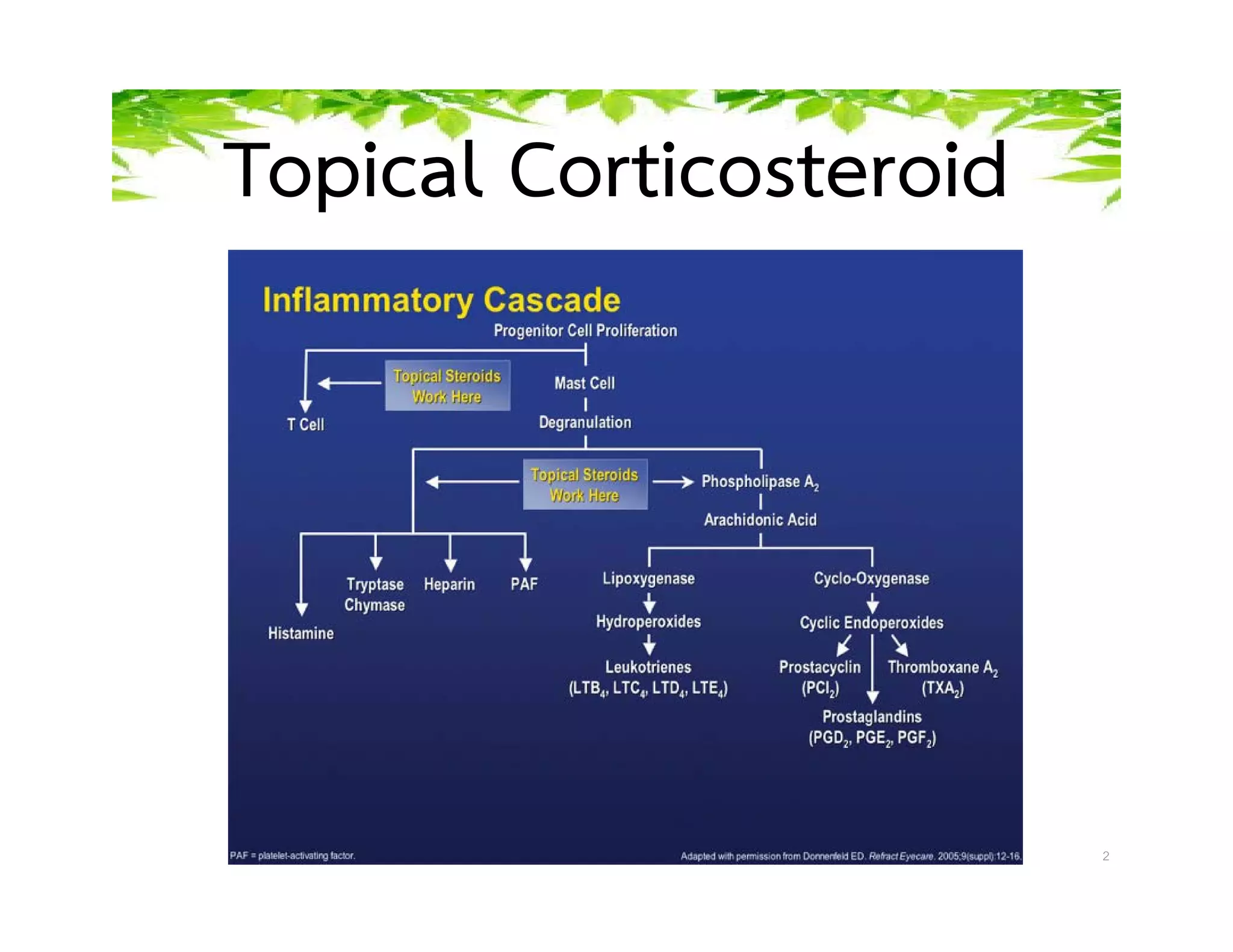 Topical Corticosteroid

Inflammatory Cascade

Progenitor Cell Proliferation

Topical Steroids Work Here

Mast Cell

T Cell

Degranulation

Topical Steroids Work Here

Phospholipase $A_2$

Arachidonic Acid

Tryptase Chymase

Heparin

PAF

Histamine

Lipoxygenase

Hydroperoxides

Leukotrienes ($LTB_4$, $LTC_4$, $LTD_4$, $LTE_4$)

Cyclo-Oxygenase

Cyclic Endoperoxides

Prostacyclin ($PCI_2$)

Thromboxane $A_2$ ($TXA_2$)

Prostaglandins ($PGD_2$, $PGE_2$, $PGF_2$)

PAF = platelet-activating factor.

Adapted with permission from Donnenfeld ED. Refract Eyecare. 2005;9(suppl):12-16.

2